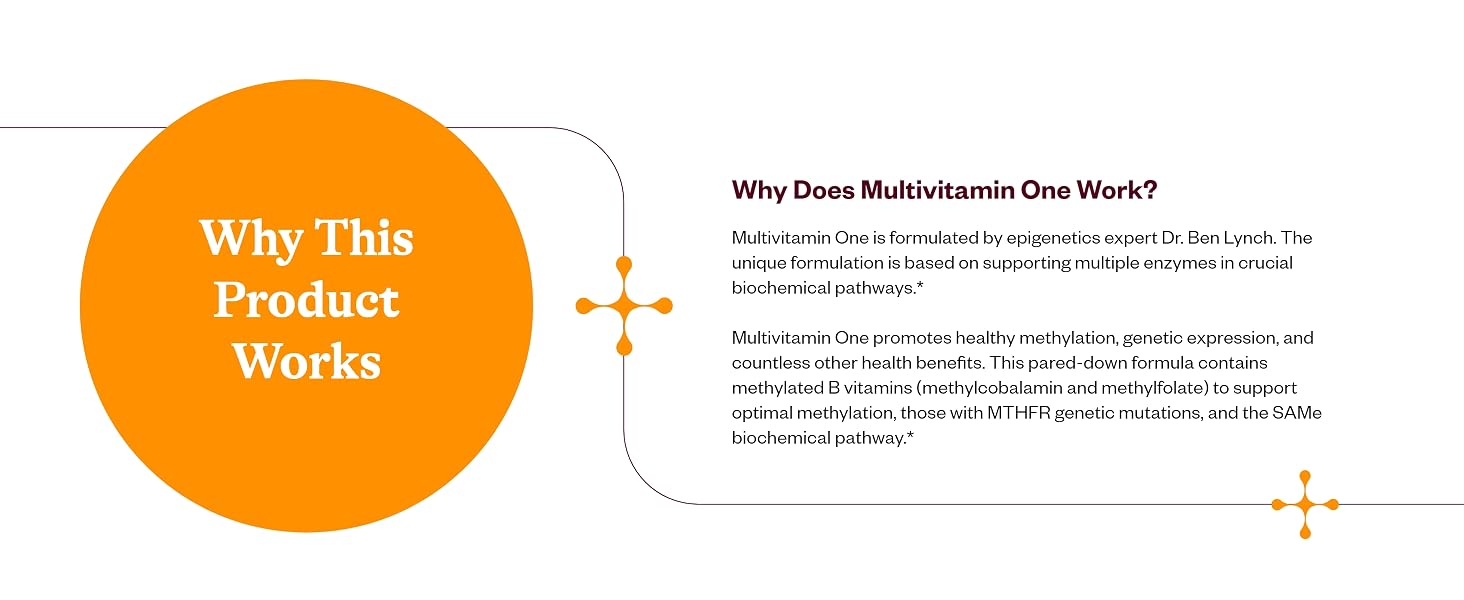 Why This Product Works

Why Does Multivitamin One Work?

Multivitamin One is formulated by epigenetics expert Dr. Ben Lynch. The unique formulation is based on supporting multiple enzymes in crucial biochemical pathways.*

Multivitamin One promotes healthy methylation, genetic expression, and countless other health benefits. This pared-down formula contains methylated B vitamins (methylcobalamin and methylfolate) to support optimal methylation, those with MTHFR genetic mutations, and the SAMe biochemical pathway.*